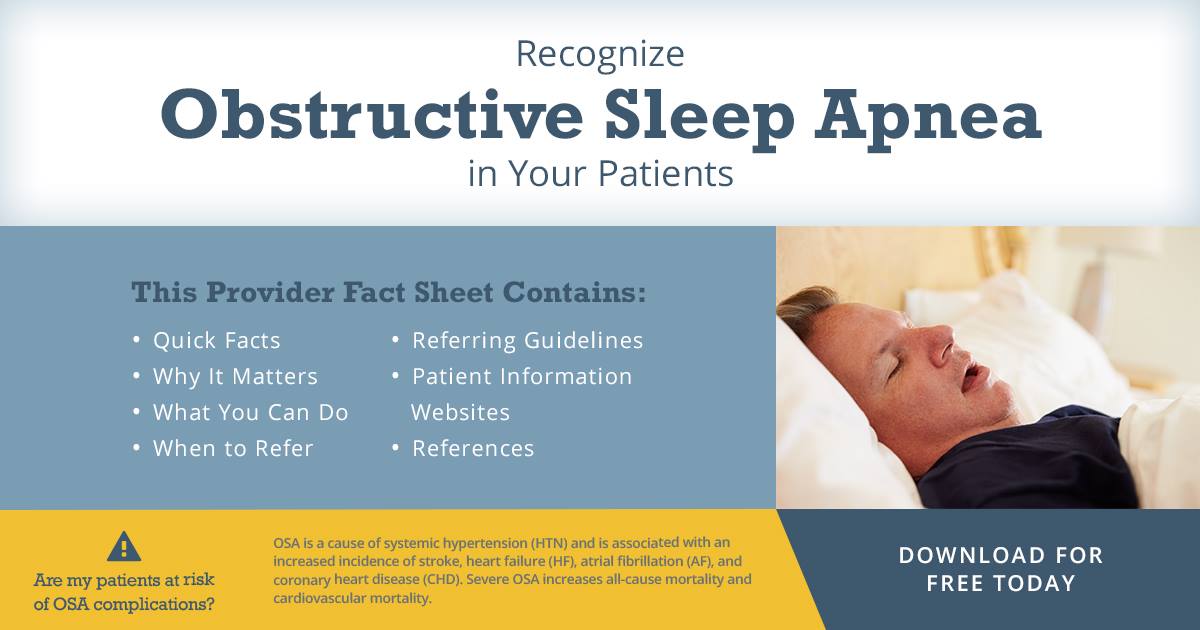 Recognize
Obstructive Sleep Apnea
in Your Patients

This Provider Fact Sheet Contains:

• Quick Facts
• Why It Matters
• What You Can Do
• When to Refer

• Referring Guidelines
• Patient Information Websites
• References

Are my patients at risk of OSA complications?

OSA is a cause of systemic hypertension (HTN) and is associated with an increased incidence of stroke, heart failure (HF), atrial fibrillation (AF), and coronary heart disease (CHD). Severe OSA increases all-cause mortality and cardiovascular mortality.

DOWNLOAD FOR FREE TODAY